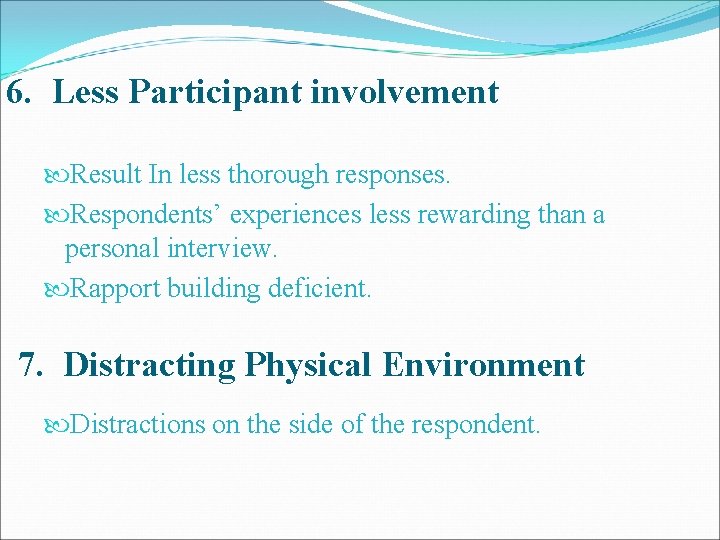 6. Less Participant involvement

Result In less thorough responses.

Respondents’ experiences less rewarding than a personal interview.

Rapport building deficient.

7. Distracting Physical Environment

Distractions on the side of the respondent.